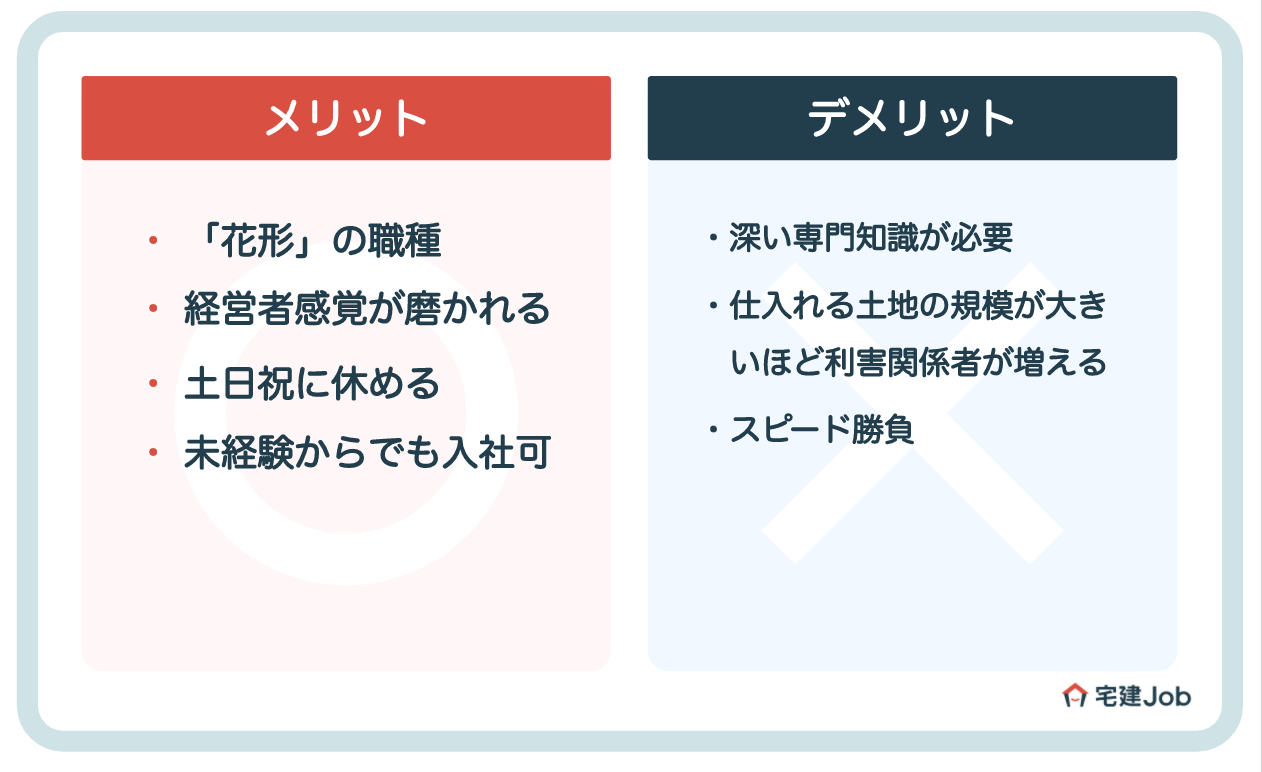 メリット

• 「花形」の職種
• 経営者感覚が磨かれる
• 土日祝に休める
• 未経験からでも入社可

デメリット

・深い専門知識が必要
・仕入れる土地の規模が大きいほど利害関係者が増える
・スピード勝負

宅建Job